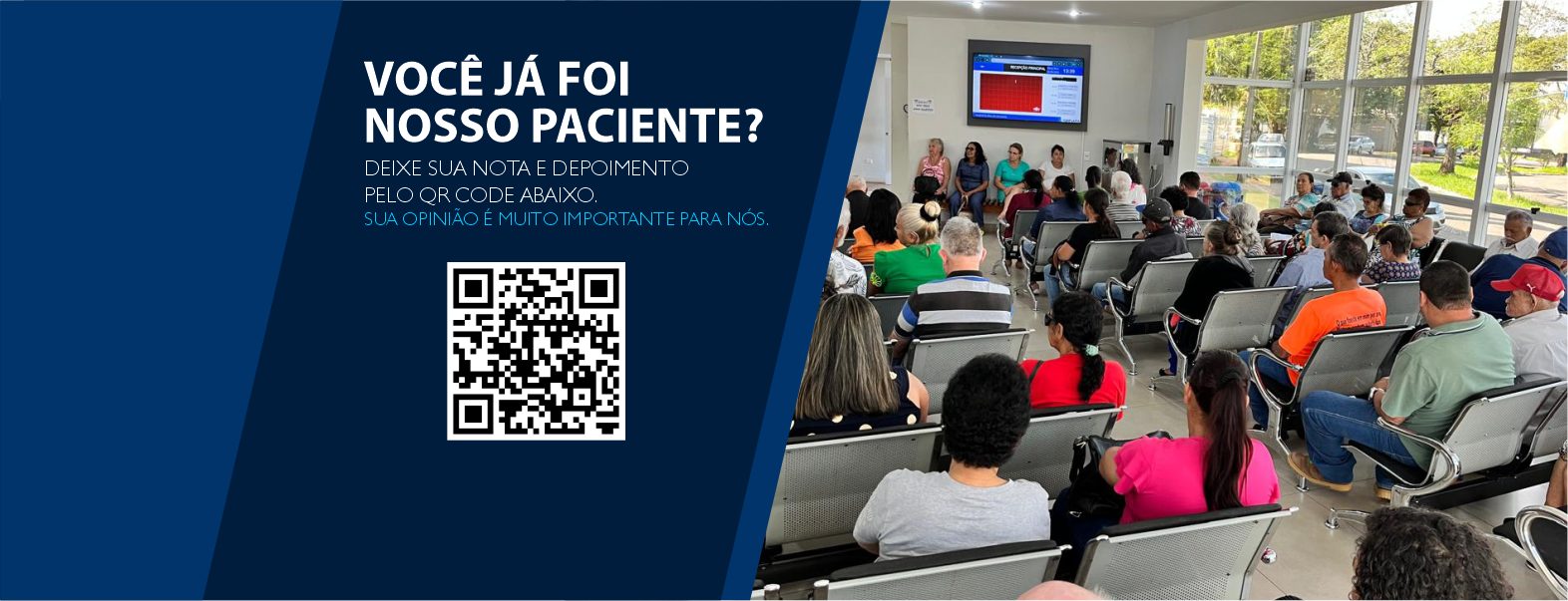 VOCÊ JÁ FOI NOSSO PACIENTE?

DEIXE SUA NOTA E DEPOIMENTO PELO QR CODE ABAIXO.
SUA OPINIÃO É MUITO IMPORTANTE PARA NÓS.

RECEPÇÃO PRINCIPAL